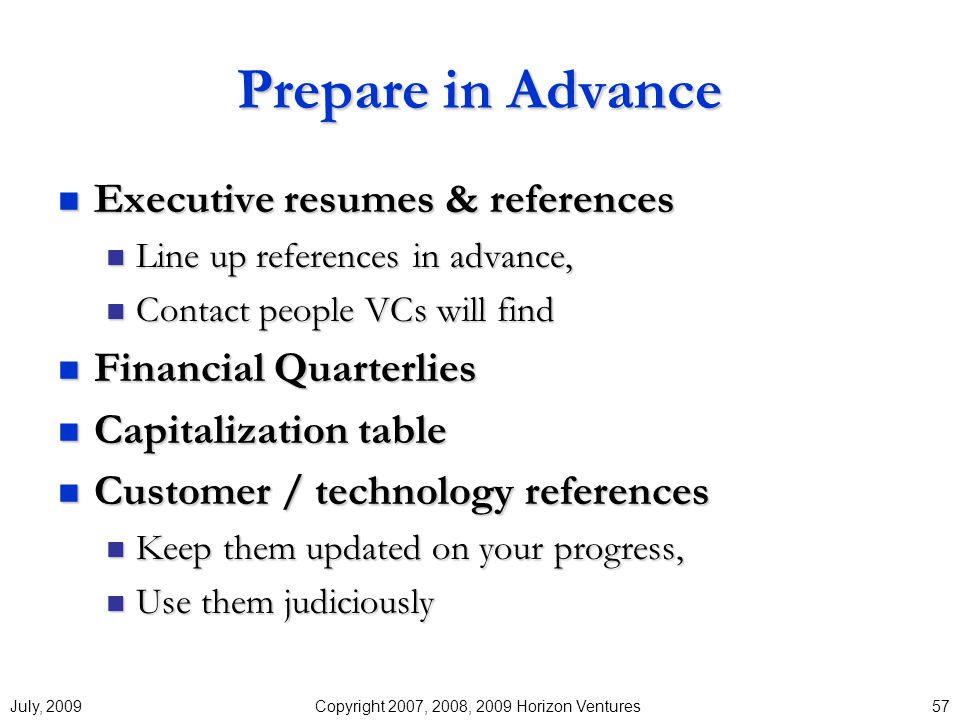 Prepare in Advance

- Executive resumes & references
  - Line up references in advance,
  - Contact people VCs will find
- Financial Quarterlies
- Capitalization table
- Customer / technology references
  - Keep them updated on your progress,
  - Use them judiciously

July, 2009

Copyright 2007, 2008, 2009 Horizon Ventures

57